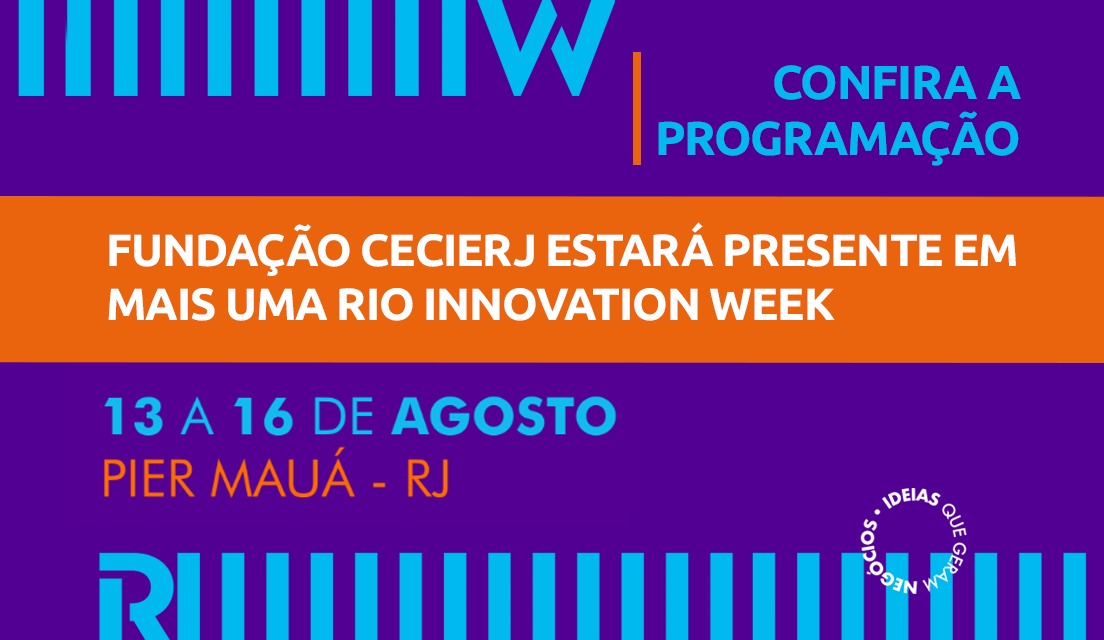 CONFIRA A PROGRAMAÇÃO

FUNDAÇÃO CECIERJ ESTARÁ PRESENTE EM MAIS UMA RIO INNOVATION WEEK

13 A 16 DE AGOSTO
PIER MAUÁ - RJ

IDEIAS QUE GERAM NEGÓCIOS •